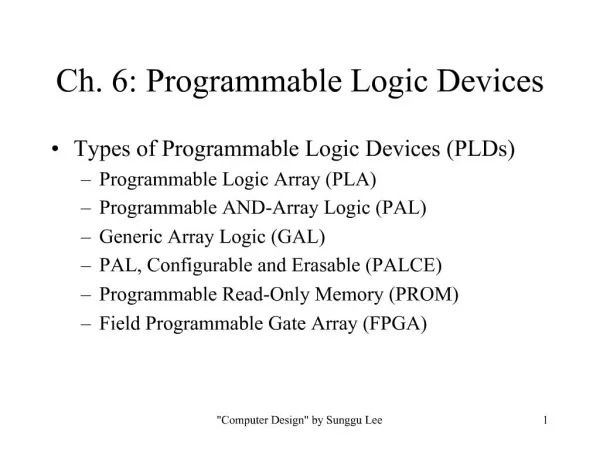 Ch. 6: Programmable Logic Devices

• Types of Programmable Logic Devices (PLDs)
– Programmable Logic Array (PLA)
– Programmable AND-Array Logic (PAL)
– Generic Array Logic (GAL)
– PAL, Configurable and Erasable (PALCE)
– Programmable Read-Only Memory (PROM)
– Field Programmable Gate Array (FPGA)

"Computer Design" by Sunggu Lee

1